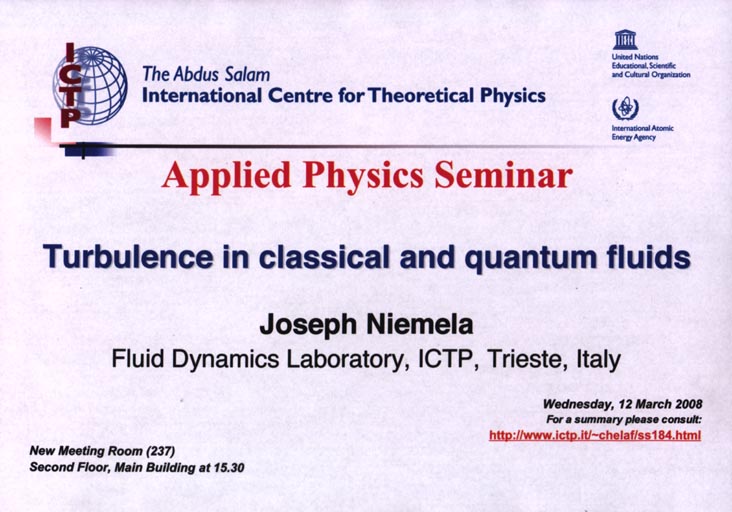 ICTP

The Abdus Salam
International Centre for Theoretical Physics

United Nations Educational, Scientific and Cultural Organization

International Atomic Energy Agency

Applied Physics Seminar

Turbulence in classical and quantum fluids

Joseph Niemela
Fluid Dynamics Laboratory, ICTP, Trieste, Italy

Wednesday, 12 March 2008
For a summary please consult:
http://www.ictp.it/~chelaf/ss184.html

New Meeting Room (237)
Second Floor, Main Building at 15.30